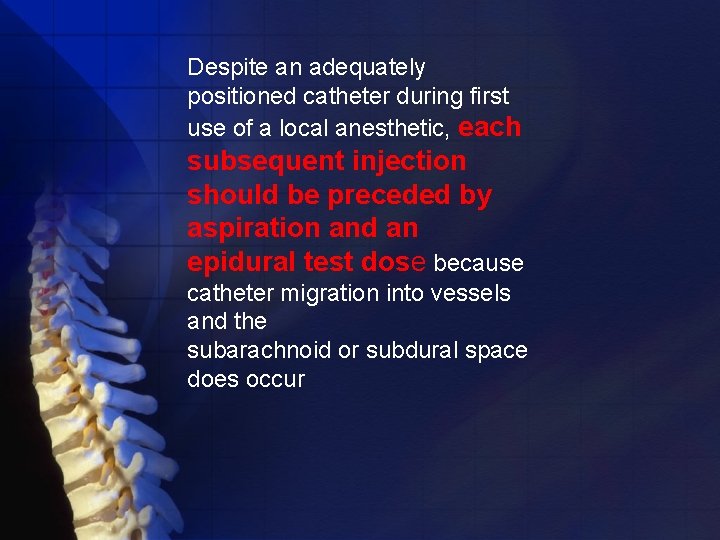 Despite an adequately positioned catheter during first use of a local anesthetic, each subsequent injection should be preceded by aspiration and an epidural test dose because catheter migration into vessels and the
subarachnoid or subdural space does occur